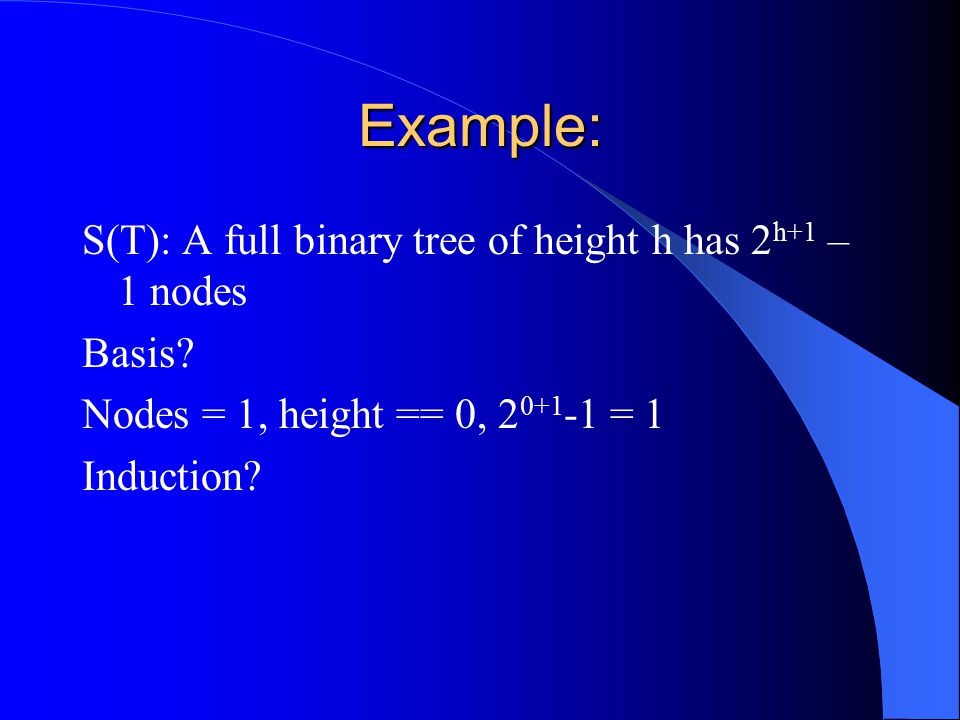 Example:

S(T): A full binary tree of height h has $2^{h+1}$ – 1 nodes

Basis?

Nodes = 1, height == 0, $2^{0+1}$-1 = 1

Induction?